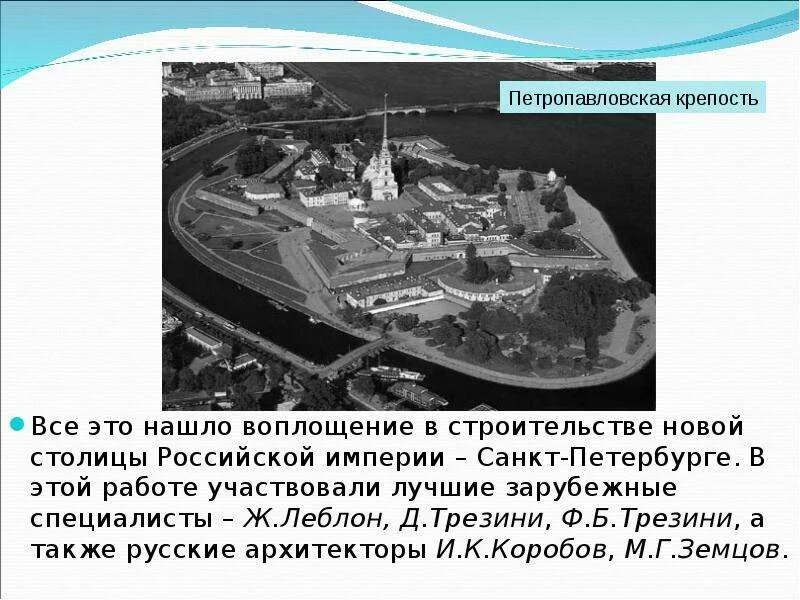 Петропавловская крепость

Все это нашло воплощение в строительстве новой столицы Российской империи – Санкт-Петербурге. В этой работе участвовали лучшие зарубежные специалисты – Ж.Леблон, Д.Трезини, Ф.Б.Трезини, а также русские архитекторы И.К.Коробов, М.Г.Земцов.